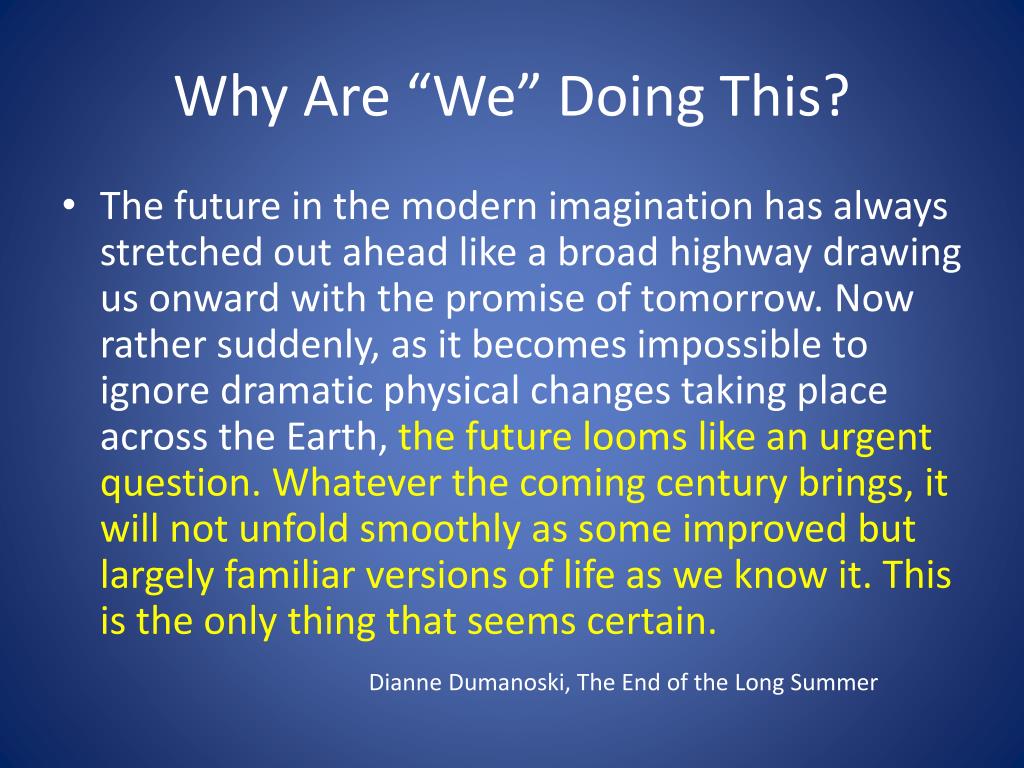 Why Are “We” Doing This?

• The future in the modern imagination has always stretched out ahead like a broad highway drawing us onward with the promise of tomorrow. Now rather suddenly, as it becomes impossible to ignore dramatic physical changes taking place across the Earth, the future looms like an urgent question. Whatever the coming century brings, it will not unfold smoothly as some improved but largely familiar versions of life as we know it. This is the only thing that seems certain.

Dianne Dumanoski, The End of the Long Summer